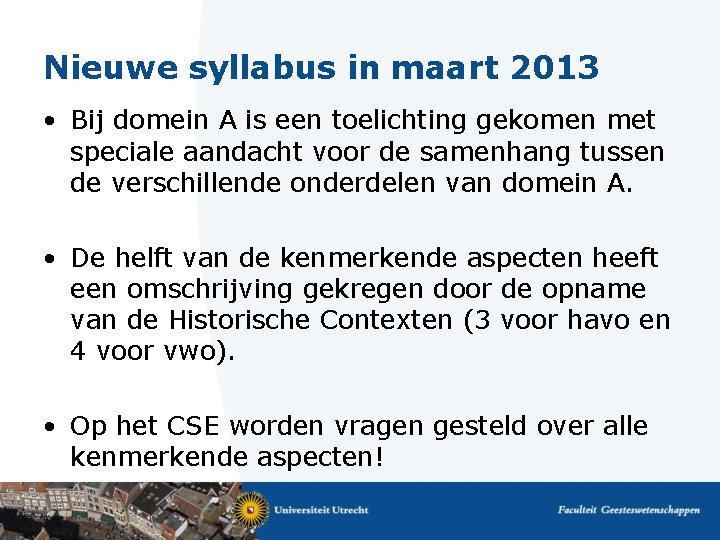 Nieuwe syllabus in maart 2013

• Bij domein A is een toelichting gekomen met speciale aandacht voor de samenhang tussen de verschillende onderdelen van domein A.

• De helft van de kenmerkende aspecten heeft een omschrijving gekregen door de opname van de Historische Contexten (3 voor havo en 4 voor vwo).

• Op het CSE worden vragen gesteld over alle kenmerkende aspecten!

Universiteit Utrecht

Faculteit Geesteswetenschappen